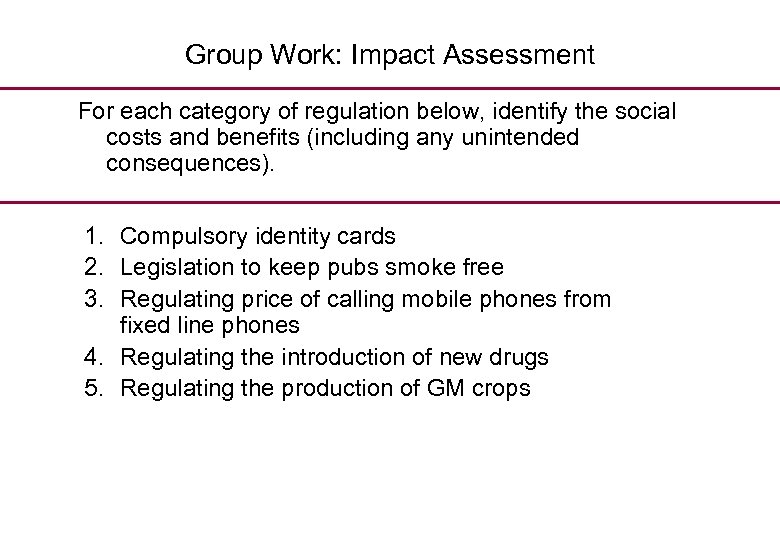 Group Work: Impact Assessment

For each category of regulation below, identify the social costs and benefits (including any unintended consequences).

1. Compulsory identity cards
2. Legislation to keep pubs smoke free
3. Regulating price of calling mobile phones from fixed line phones
4. Regulating the introduction of new drugs
5. Regulating the production of GM crops